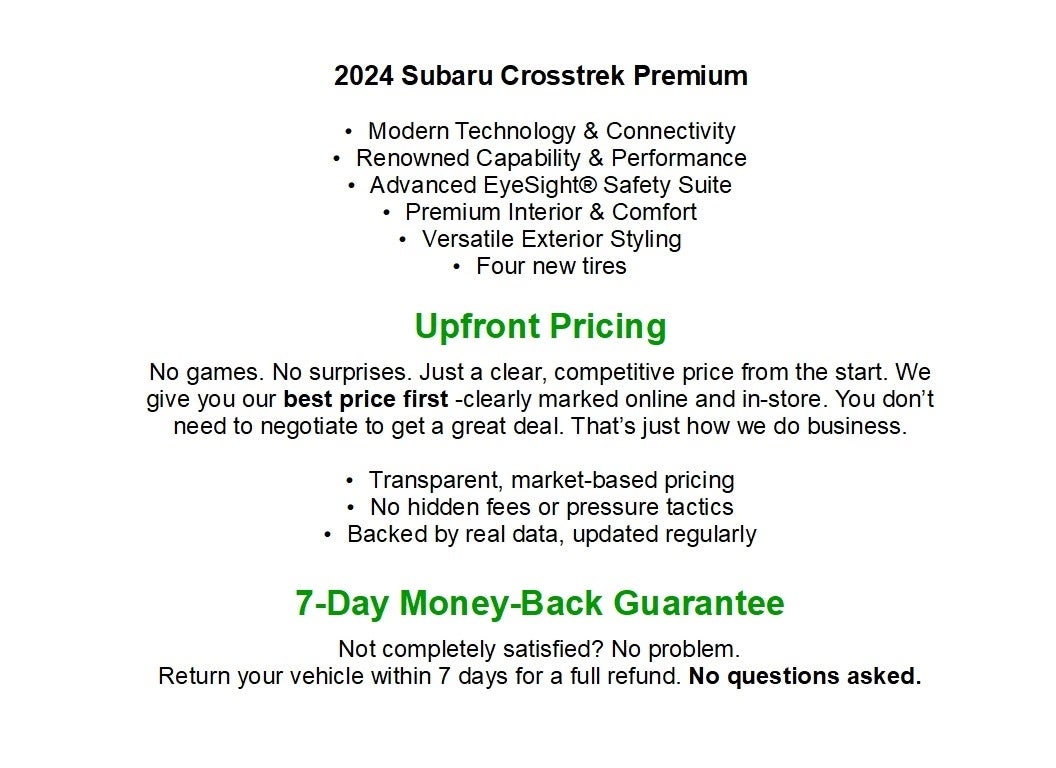 2024 Subaru Crosstrek Premium

• Modern Technology & Connectivity
• Renowned Capability & Performance
• Advanced EyeSight® Safety Suite
• Premium Interior & Comfort
• Versatile Exterior Styling
• Four new tires

Upfront Pricing

No games. No surprises. Just a clear, competitive price from the start. We give you our best price first -clearly marked online and in-store. You don't need to negotiate to get a great deal. That's just how we do business.

• Transparent, market-based pricing
• No hidden fees or pressure tactics
• Backed by real data, updated regularly

7-Day Money-Back Guarantee

Not completely satisfied? No problem.
Return your vehicle within 7 days for a full refund. No questions asked.